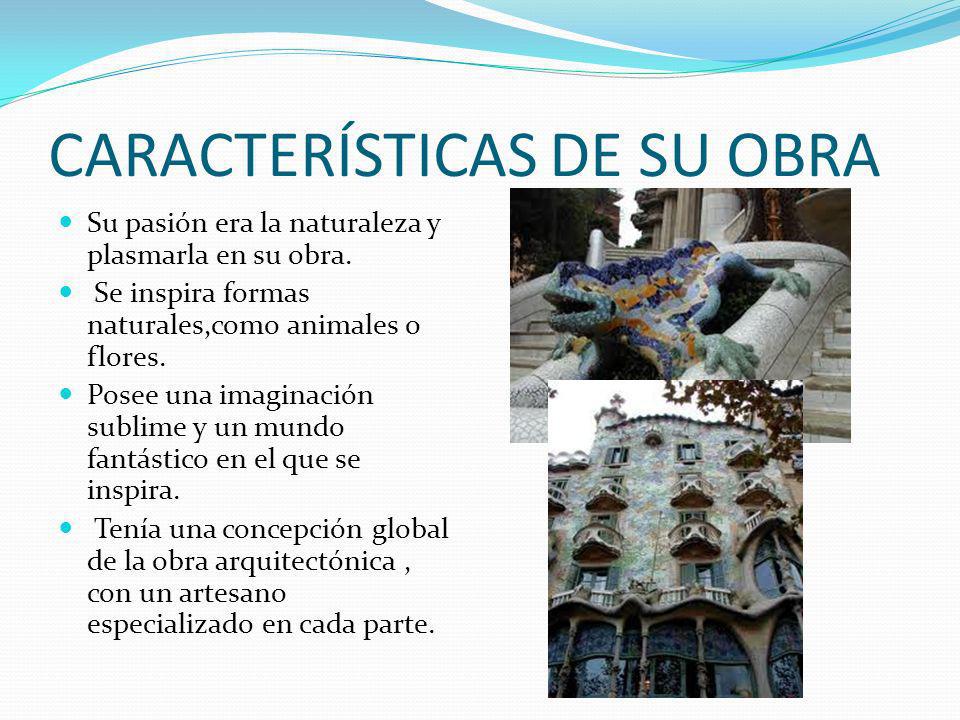 CARACTERÍSTICAS DE SU OBRA

Su pasión era la naturaleza y plasmarla en su obra.

Se inspira formas naturales,como animales o flores.

Posee una imaginación sublime y un mundo fantástico en el que se inspira.

Tenía una concepción global de la obra arquitectónica , con un artesano especializado en cada parte.